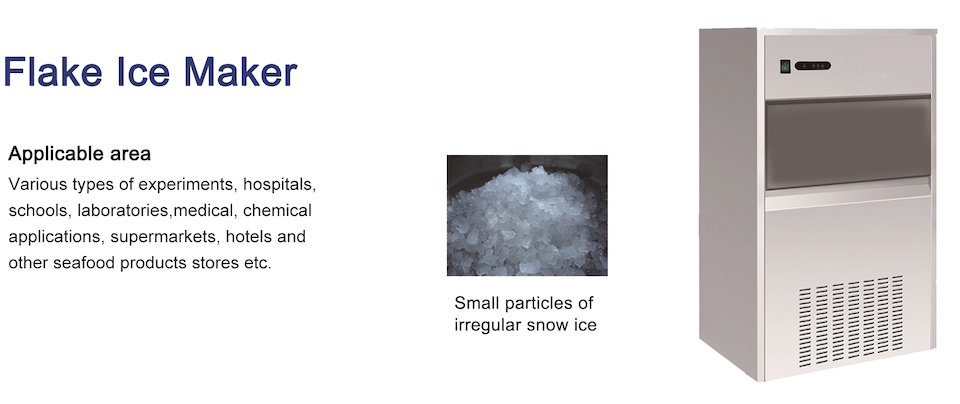 Flake Ice Maker

Applicable area
Various types of experiments, hospitals, schools, laboratories,medical, chemical applications, supermarkets, hotels and other seafood products stores etc.

Small particles of irregular snow ice